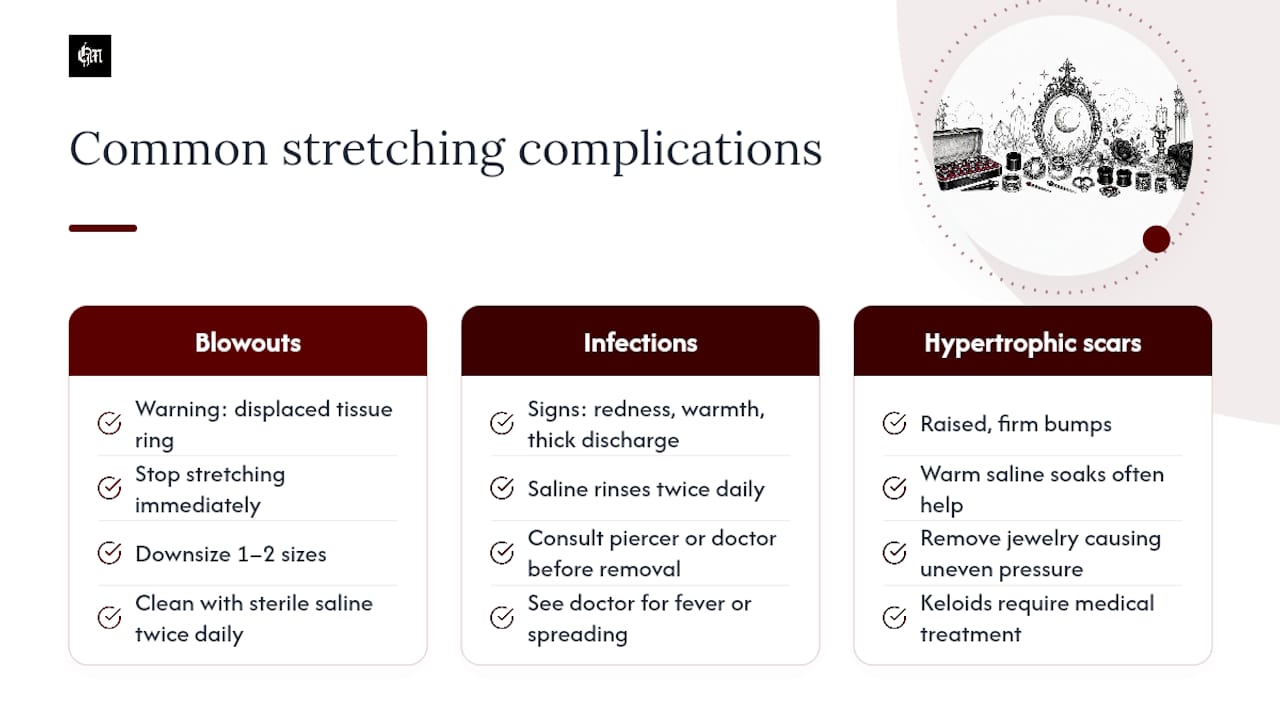 Common stretching complications

Blowouts

Warning: displaced tissue ring

Stop stretching immediately

Downsize 1–2 sizes

Clean with sterile saline twice daily

Infections

Signs: redness, warmth, thick discharge

Saline rinses twice daily

Consult piercer or doctor before removal

See doctor for fever or spreading

Hypertrophic scars

Raised, firm bumps

Warm saline soaks often help

Remove jewelry causing uneven pressure

Keloids require medical treatment